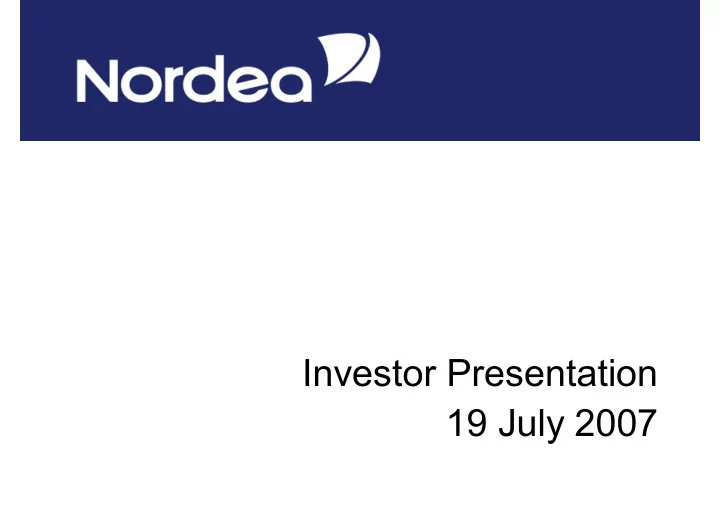 Nordea

Investor Presentation
19 July 2007